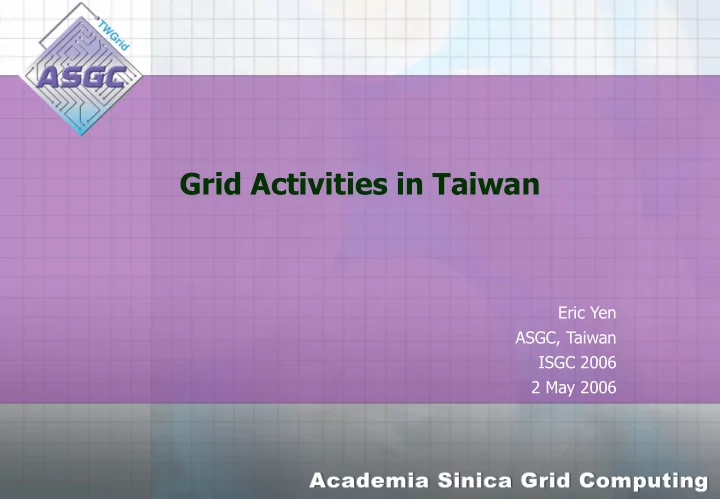 TWGrid
ASGC

Grid Activities in Taiwan

Eric Yen
ASGC, Taiwan
ISGC 2006
2 May 2006

Academia Sinica Grid Computing